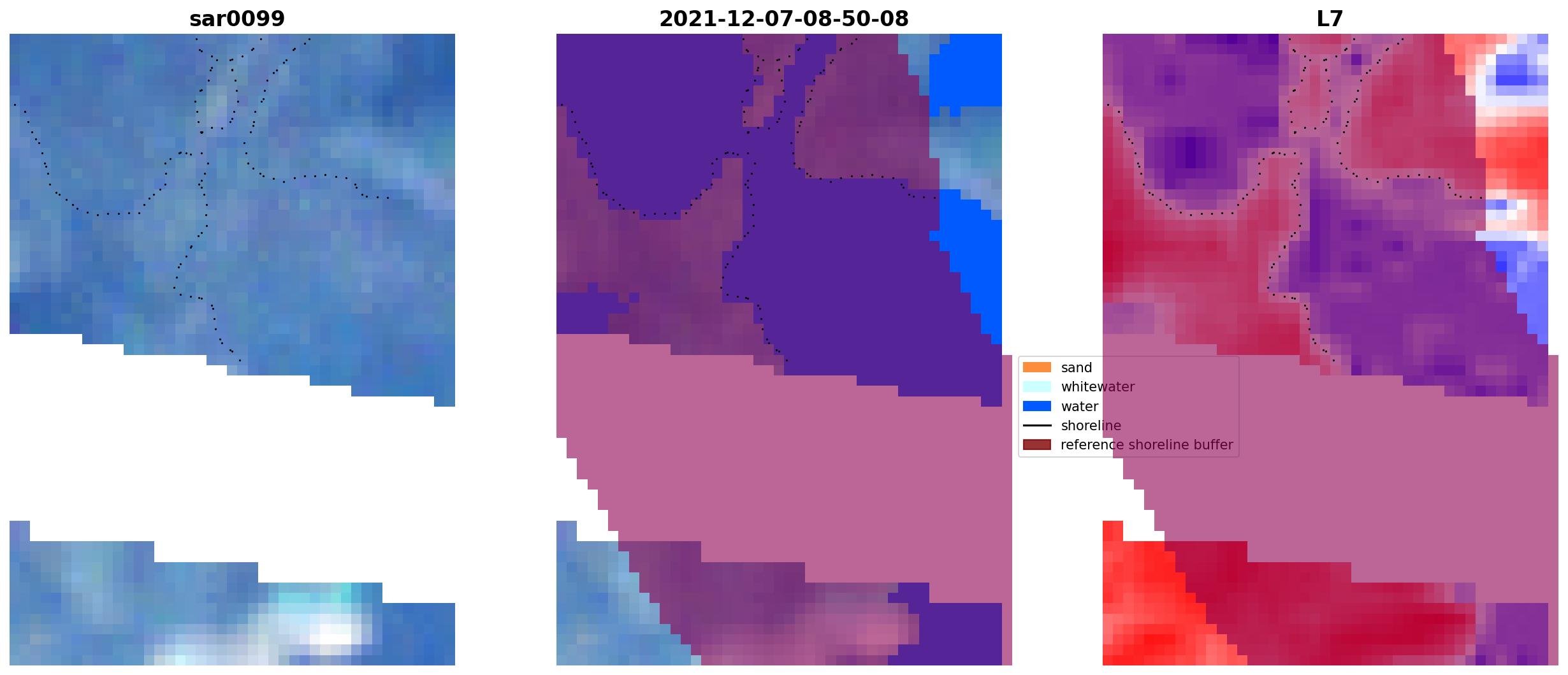 sar0099

2021-12-07-08-50-08

L7

sand
whitewater
water
shoreline
reference shoreline buffer